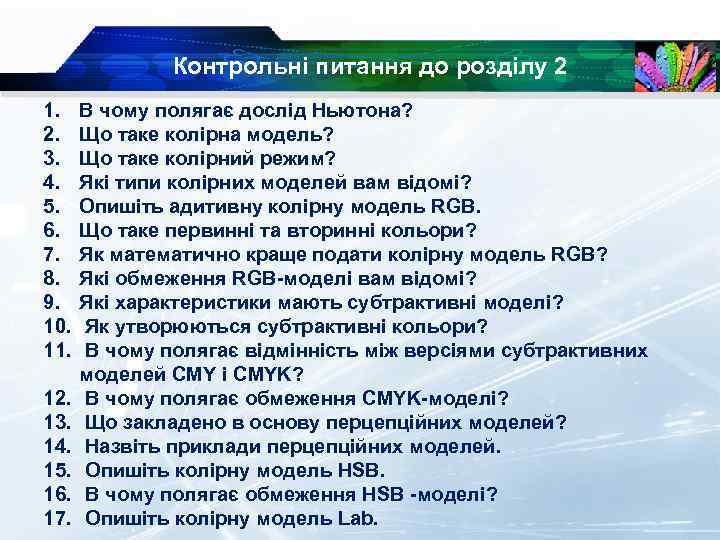 Контрольні питання до розділу 2

1. В чому полягає дослід Ньютона?
2. Що таке колірна модель?
3. Що таке колірний режим?
4. Які типи колірних моделей вам відомі?
5. Опишіть адитивну колірну модель RGB.
6. Що таке первинні та вторинні кольори?
7. Як математично краще подати колірну модель RGB?
8. Які обмеження RGB-моделі вам відомі?
9. Які характеристики мають субтрактивні моделі?
10. Як утворюються субтрактивні кольори?
11. В чому полягає відмінність між версіями субтрактивних моделей CMY і CMYK?
12. В чому полягає обмеження CMYK-моделі?
13. Що закладено в основу перцепційних моделей?
14. Назвіть приклади перцепційних моделей.
15. Опишіть колірну модель HSB.
16. В чому полягає обмеження HSB -моделі?
17. Опишіть колірну модель Lab.